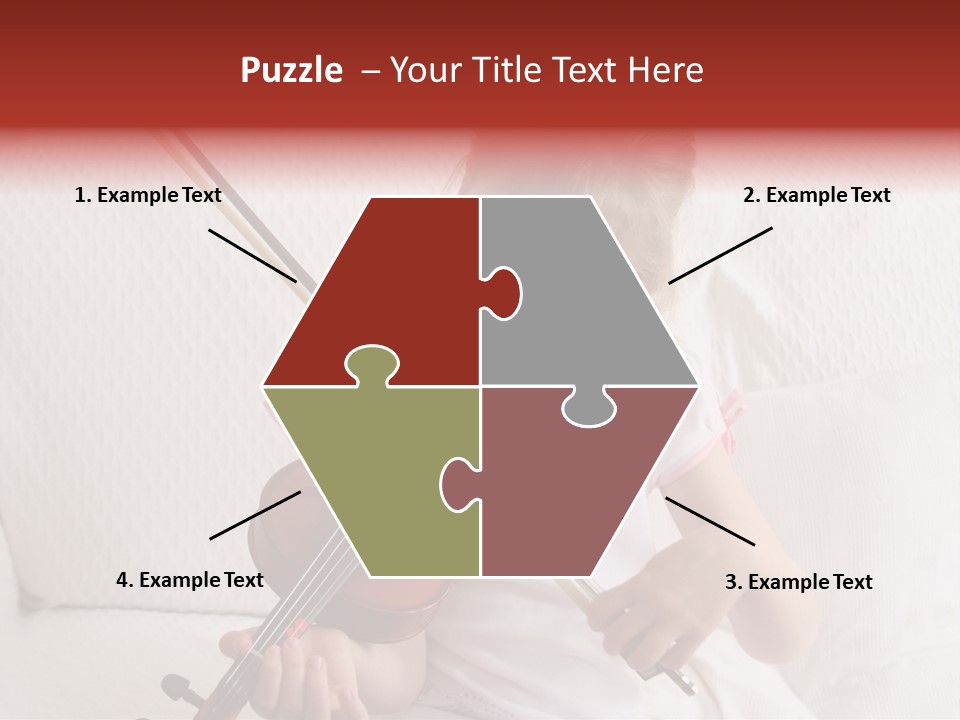 Puzzle – Your Title Text Here

1. Example Text

2. Example Text

4. Example Text

3. Example Text